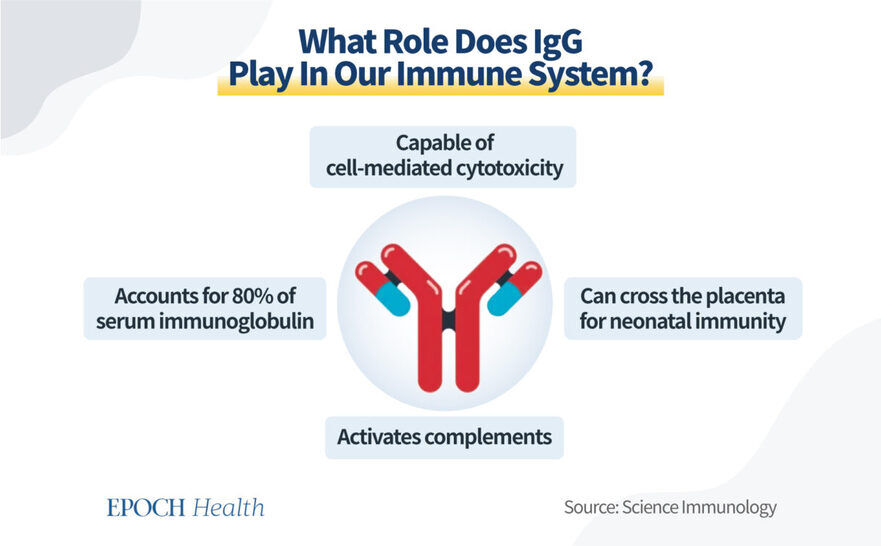 What Role Does IgG Play In Our Immune System?

Capable of cell-mediated cytotoxicity

Accounts for 80% of serum immunoglobulin

Can cross the placenta for neonatal immunity

Activates complements

EPOCH Health

Source: Science Immunology